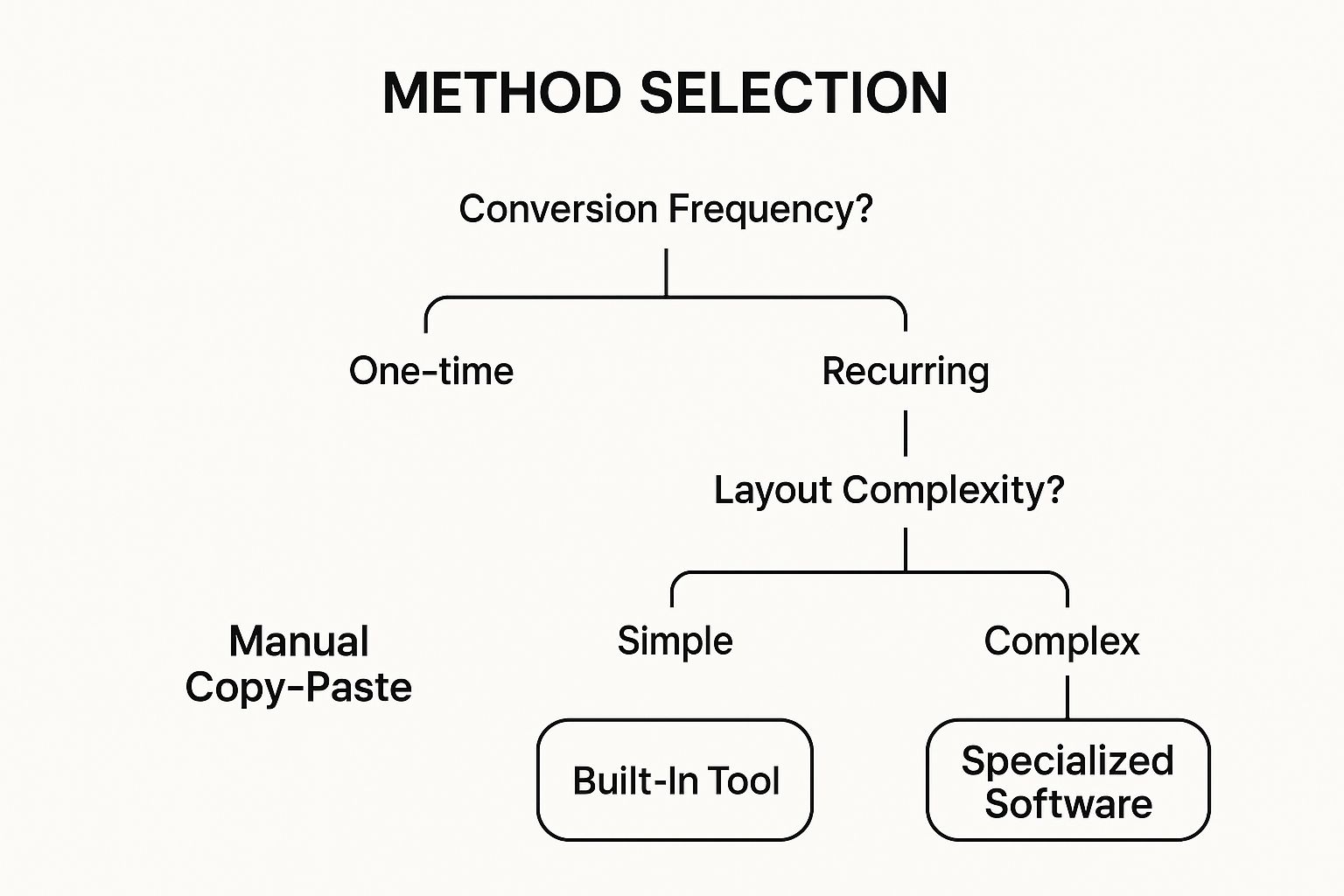 METHOD SELECTION

Conversion Frequency?

One-time

Recurring

Layout Complexity?

Manual Copy-Paste

Simple

Complex

Built-In Tool

Specialized Software